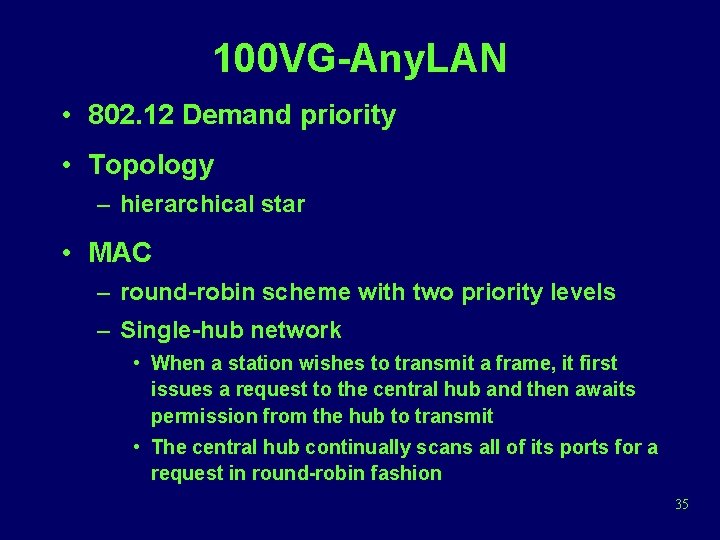 100VG-AnyLAN

• 802.12 Demand priority

• Topology
  – hierarchical star

• MAC
  – round-robin scheme with two priority levels
  – Single-hub network
    • When a station wishes to transmit a frame, it first issues a request to the central hub and then awaits permission from the hub to transmit
    • The central hub continually scans all of its ports for a request in round-robin fashion

35